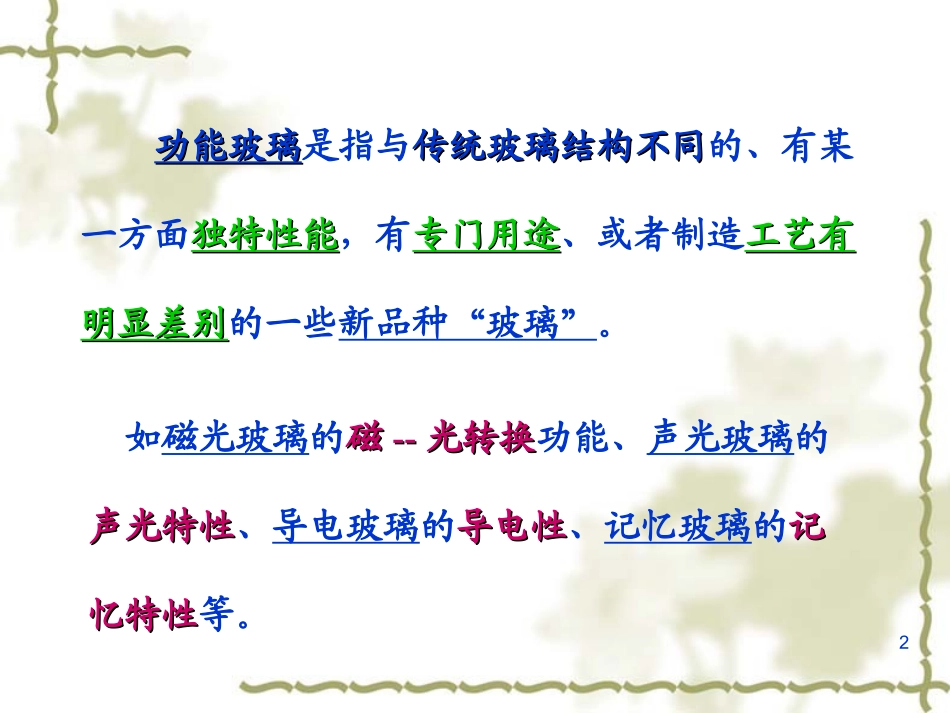 功能玻璃是指与传统玻璃结构不同的、有某一方面独特性能，有专门用途、或者制造工艺有明显差别的一些新品种“玻璃”。

如磁光玻璃的磁 -- 光转换功能、声光玻璃的声光特性、导电玻璃的导电性、记忆玻璃的记忆特性等。

2